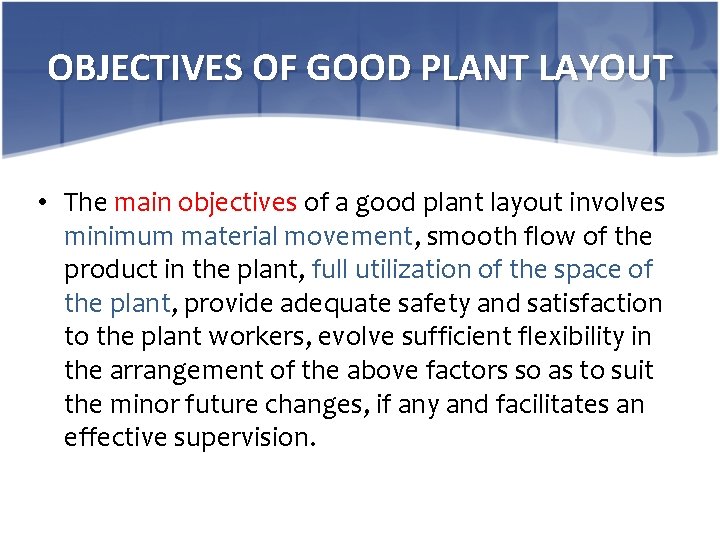 OBJECTIVES OF GOOD PLANT LAYOUT

• The main objectives of a good plant layout involves minimum material movement, smooth flow of the product in the plant, full utilization of the space of the plant, provide adequate safety and satisfaction to the plant workers, evolve sufficient flexibility in the arrangement of the above factors so as to suit the minor future changes, if any and facilitates an effective supervision.